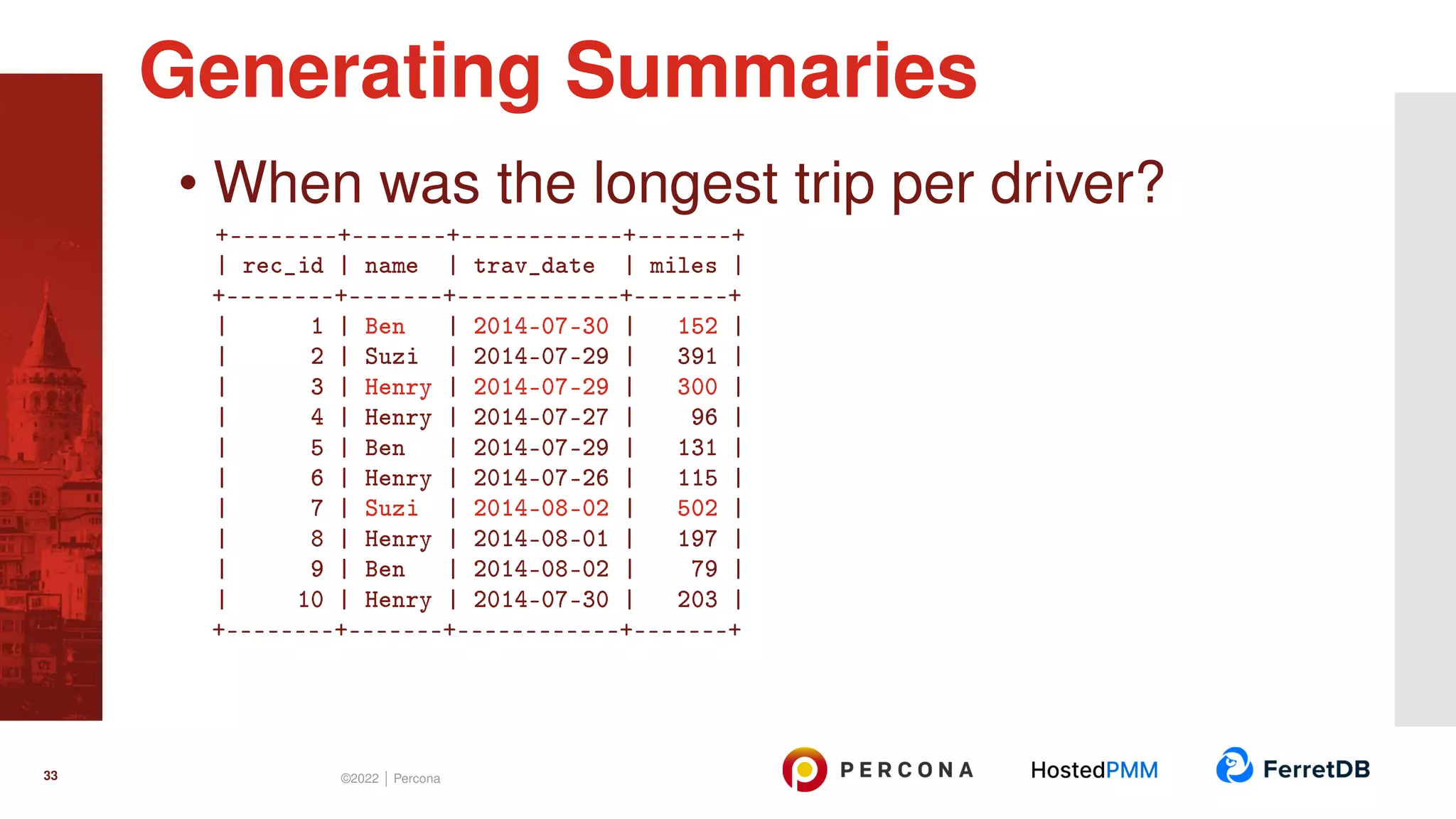 Generating Summaries

• When was the longest trip per driver?

| rec_id | name | trav_date | miles |
|---|---|---|---|
| 1 | Ben | 2014-07-30 | 152 |
| 2 | Suzi | 2014-07-29 | 391 |
| 3 | Henry | 2014-07-29 | 300 |
| 4 | Henry | 2014-07-27 | 96 |
| 5 | Ben | 2014-07-29 | 131 |
| 6 | Henry | 2014-07-26 | 115 |
| 7 | Suzi | 2014-08-02 | 502 |
| 8 | Henry | 2014-08-01 | 197 |
| 9 | Ben | 2014-08-02 | 79 |
| 10 | Henry | 2014-07-30 | 203 |

33

©2022 | Percona

PERCONA HostedPMM FerretDB